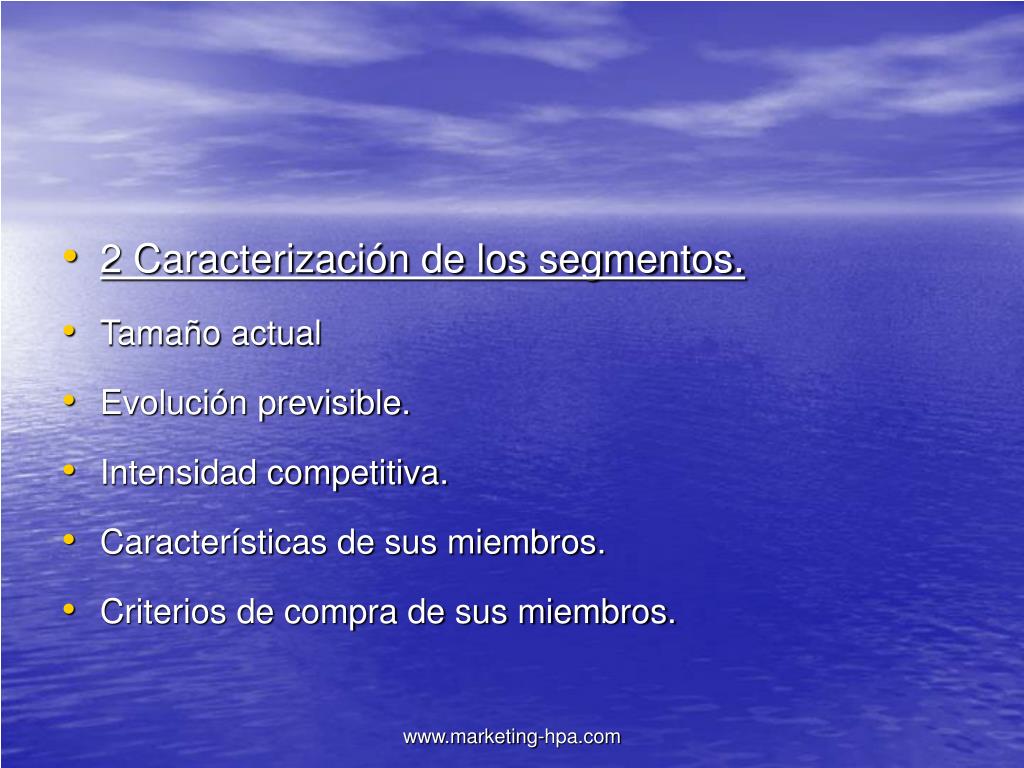 • 2 Caracterización de los segmentos.
• Tamaño actual
• Evolución previsible.
• Intensidad competitiva.
• Características de sus miembros.
• Criterios de compra de sus miembros.

www.marketing-hpa.com